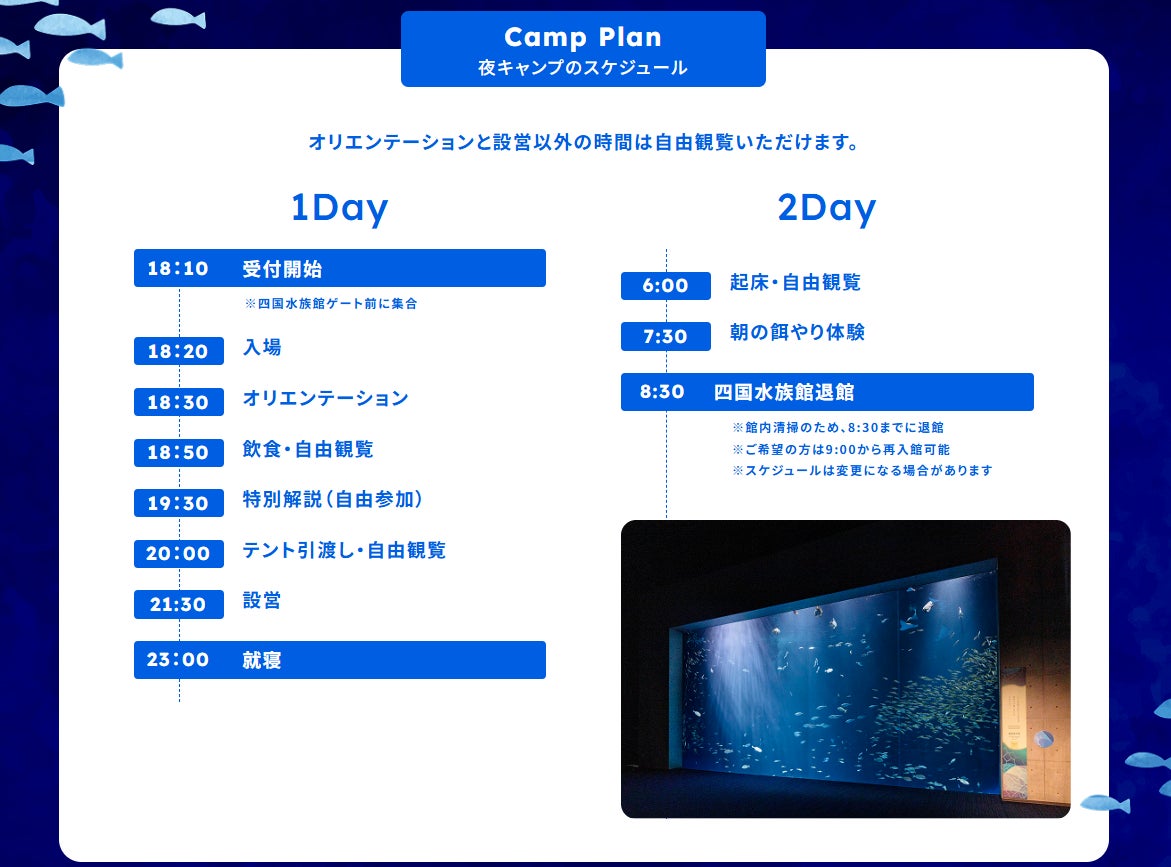 Camp Plan
夜キャンプのスケジュール

オリエンテーションと設営以外の時間は自由観覧いただけます。

1Day

18:10 受付開始
※四国水族館ゲート前に集合

18:20 入場

18:30 オリエンテーション

18:50 飲食・自由観覧

19:30 特別解説（自由参加）

20:00 テント引渡し・自由観覧

21:30 設営

23:00 就寝

2Day

6:00 起床・自由観覧

7:30 朝の餌やり体験

8:30 四国水族館退館
※館内清掃のため、8:30までに退館
※ご希望の方は9:00から再入館可能
※スケジュールは変更になる場合があります